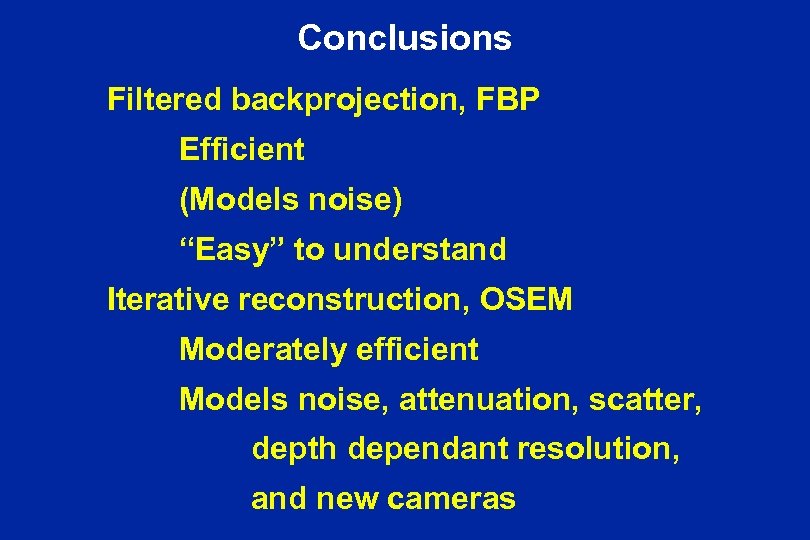 Conclusions

Filtered backprojection, FBP

Efficient

(Models noise)

“Easy” to understand

Iterative reconstruction, OSEM

Moderately efficient

Models noise, attenuation, scatter, depth dependant resolution, and new cameras